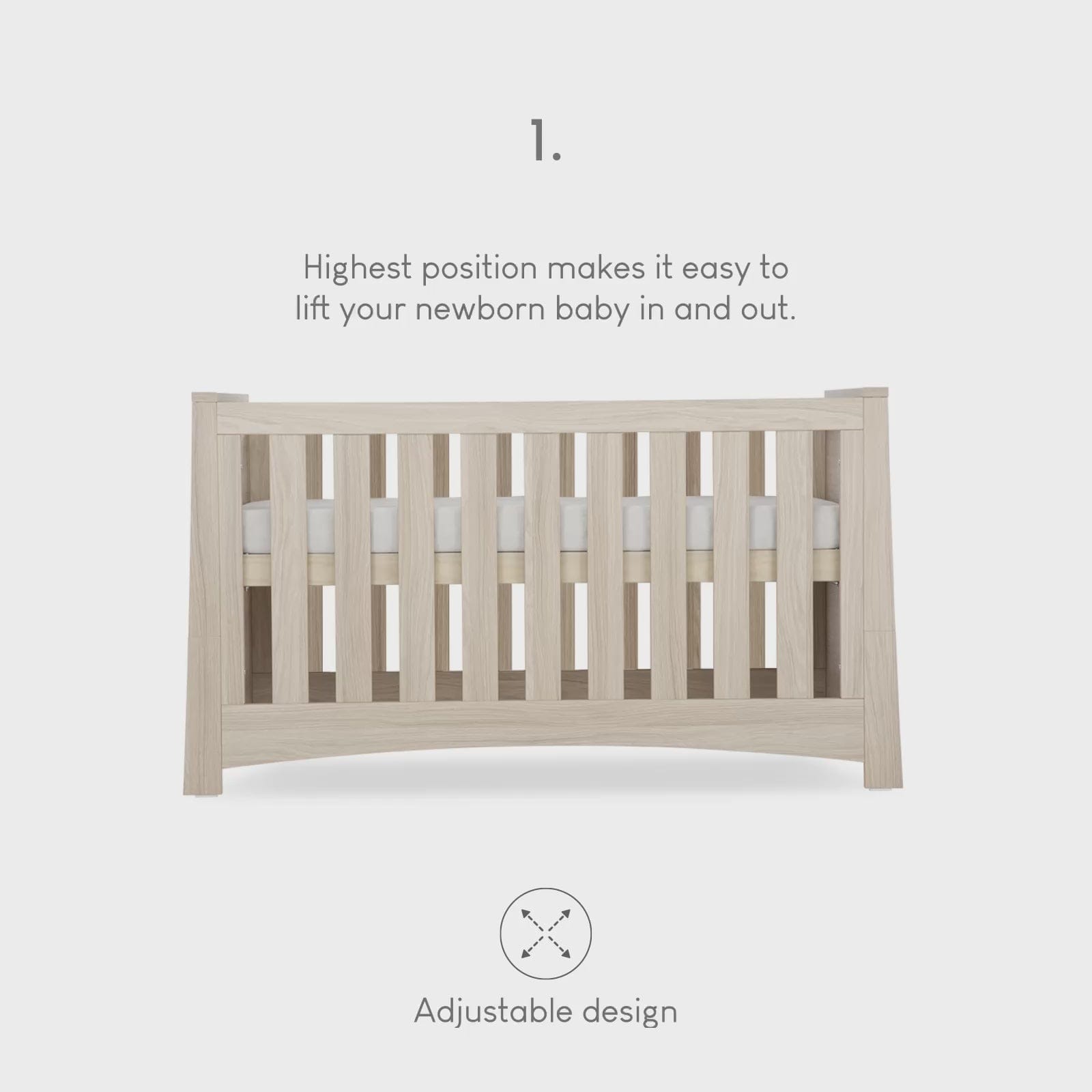 1.

Highest position makes it easy to lift your newborn baby in and out.

Adjustable design